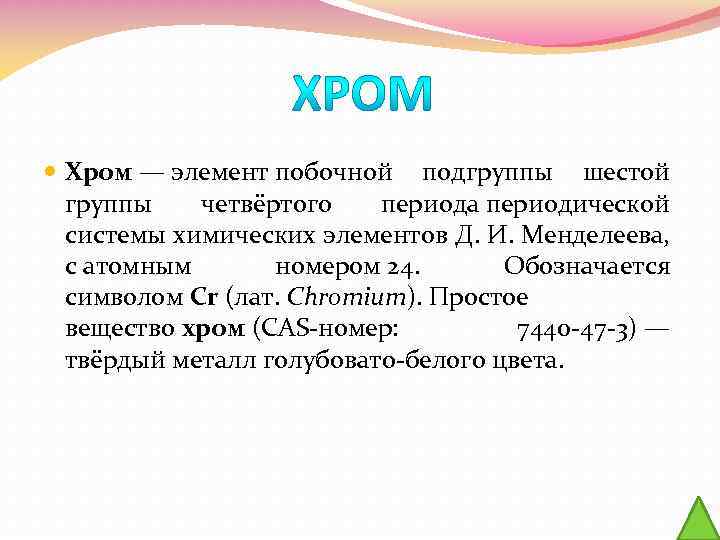 ХРОМ

Хром — элемент побочной подгруппы шестой группы четвёртого периода периодической системы химических элементов Д. И. Менделеева, с атомным номером 24. Обозначается символом Cr (лат. Chromium). Простое вещество хром (CAS-номер: 7440-47-3) — твёрдый металл голубовато-белого цвета.